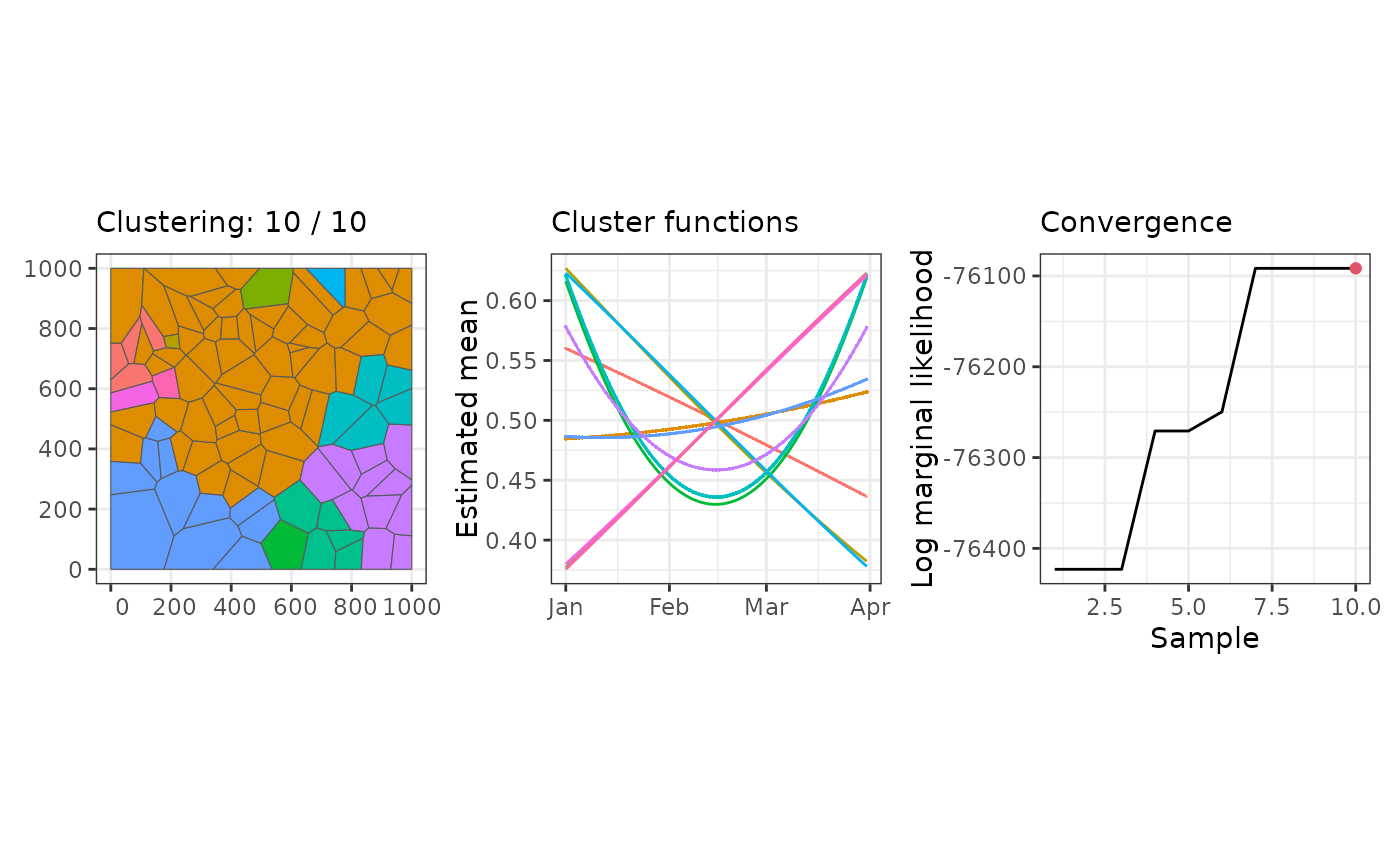 Clustering: 10 / 10

1000
800
600
400
200
0

0 200 400 600 800 1000

Cluster functions

Estimated mean

0.60
0.55
0.50
0.45
0.40

Jan Feb Mar Apr

Convergence

Log marginal likelihood

-76100
-76200
-76300
-76400

2.5 5.0 7.5 10.0

Sample